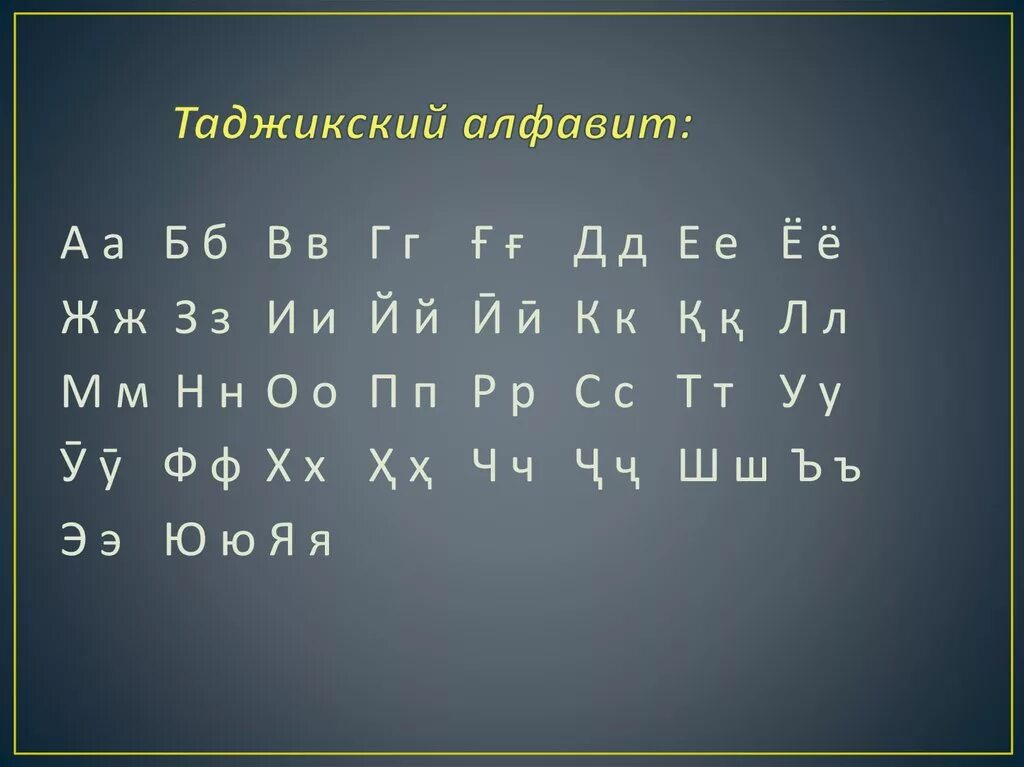 Таджикский алфавит:

А а Б б В в Г г Ғ ғ Д д Е е Ё ё
Ж ж З з И и Й й Ӣ ӣ К к Қ қ Л л
М м Н н О о П п Р р С с Т т У у
Ӯ ӯ Ф ф Х х Ҳ ҳ Ч ч Ҷ ҷ Ш ш Ъ ъ
Э э Ю ю Я я